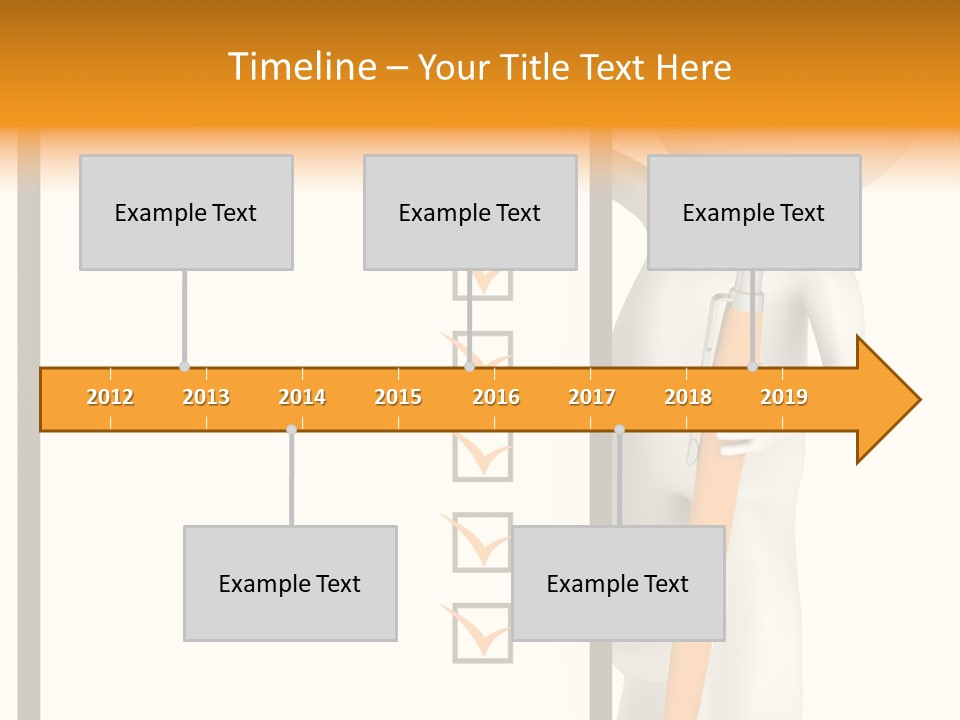 Timeline – Your Title Text Here

Example Text

Example Text

Example Text

2012 2013 2014 2015 2016 2017 2018 2019

Example Text

Example Text